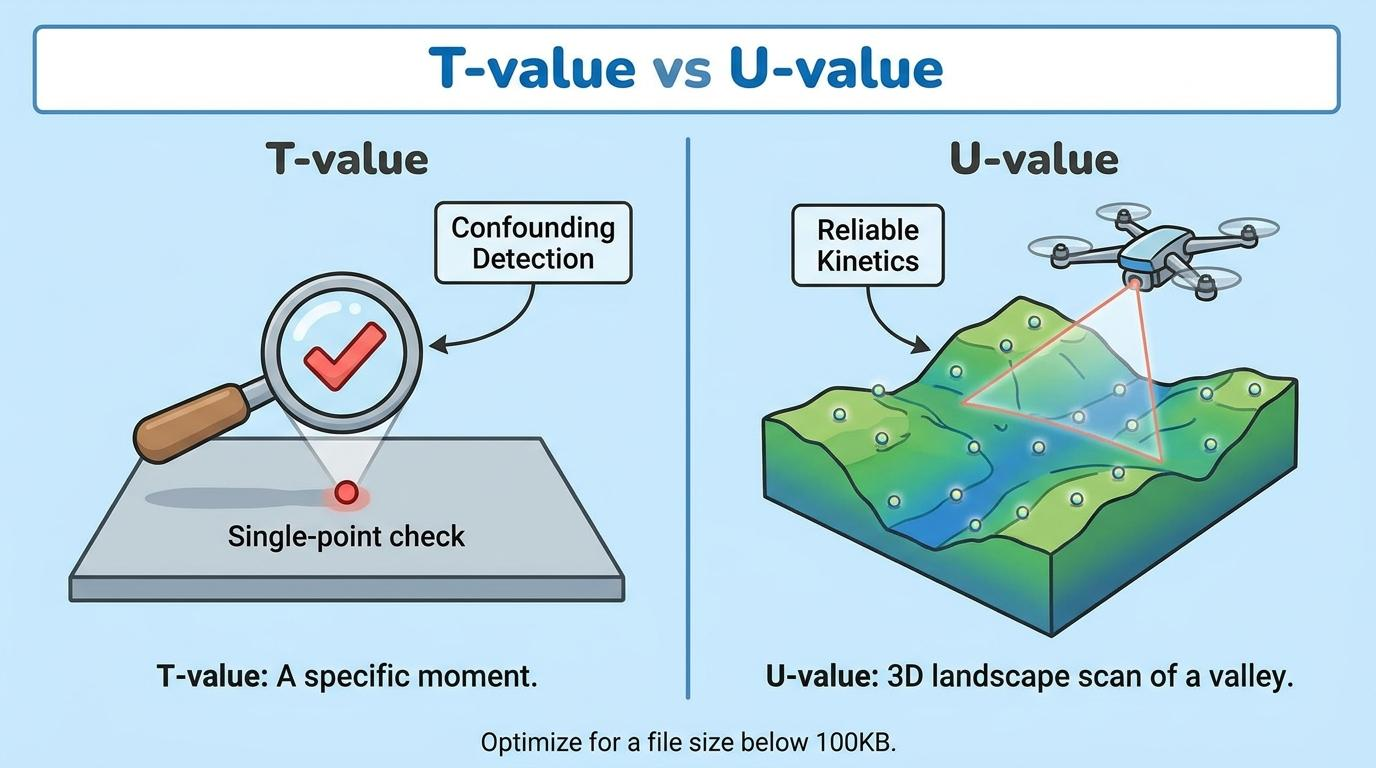 T-value vs U-value

T-value

Confounding Detection

Single-point check

T-value: A specific moment.

U-value

Reliable Kinetics

U-value: 3D landscape scan of a valley.

Optimize for a file size below 100KB.